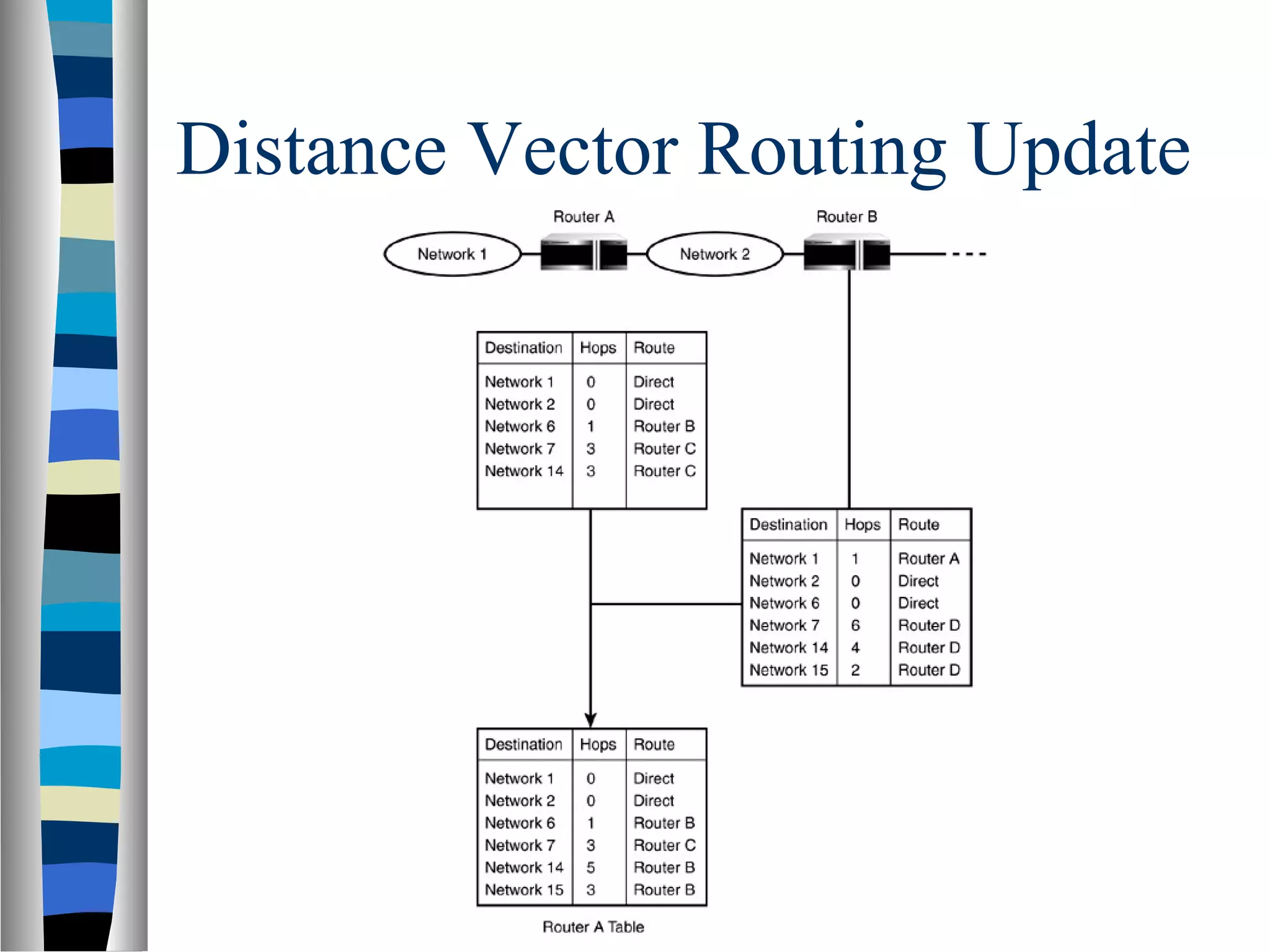 Distance Vector Routing Update

Router A

Router B

Network 1

Network 2

| Destination | Hops | Route |
|---|---|---|
| Network 1 | 0 | Direct |
| Network 2 | 0 | Direct |
| Network 6 | 1 | Router B |
| Network 7 | 3 | Router C |
| Network 14 | 3 | Router C |

| Destination | Hops | Route |
|---|---|---|
| Network 1 | 1 | Router A |
| Network 2 | 0 | Direct |
| Network 6 | 0 | Direct |
| Network 7 | 6 | Router D |
| Network 14 | 4 | Router D |
| Network 15 | 2 | Router D |

| Destination | Hops | Route |
|---|---|---|
| Network 1 | 0 | Direct |
| Network 2 | 0 | Direct |
| Network 6 | 1 | Router B |
| Network 7 | 3 | Router C |
| Network 14 | 5 | Router B |
| Network 15 | 3 | Router B |

Router A Table